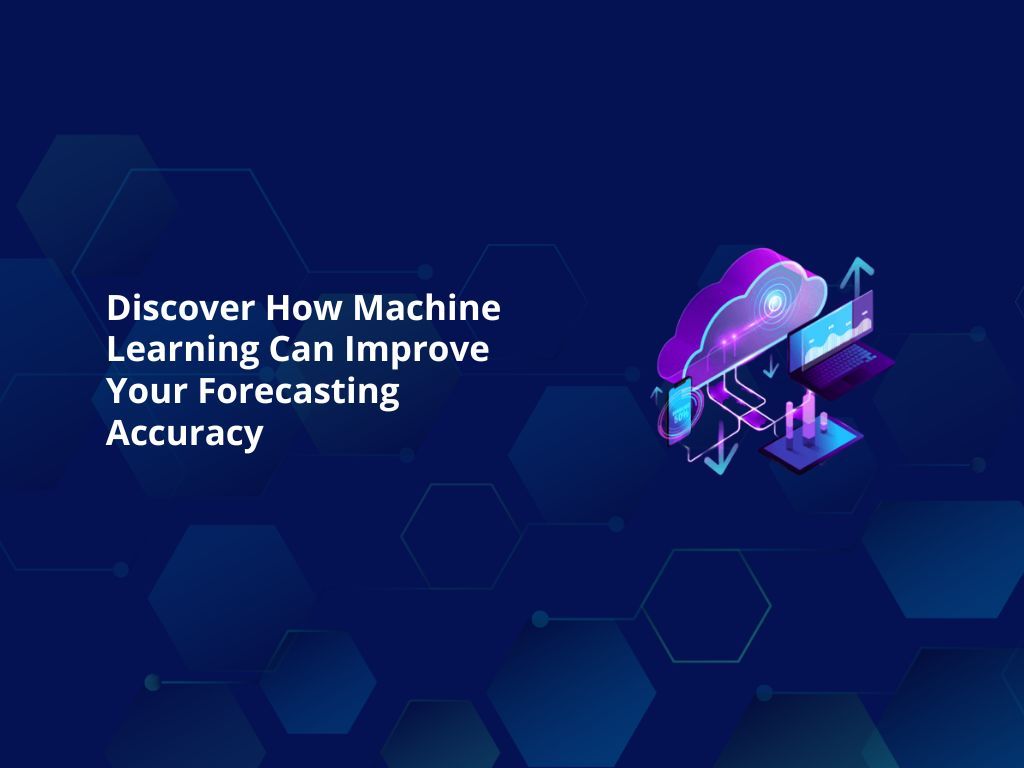 Discover How Machine Learning Can Improve Your Forecasting Accuracy